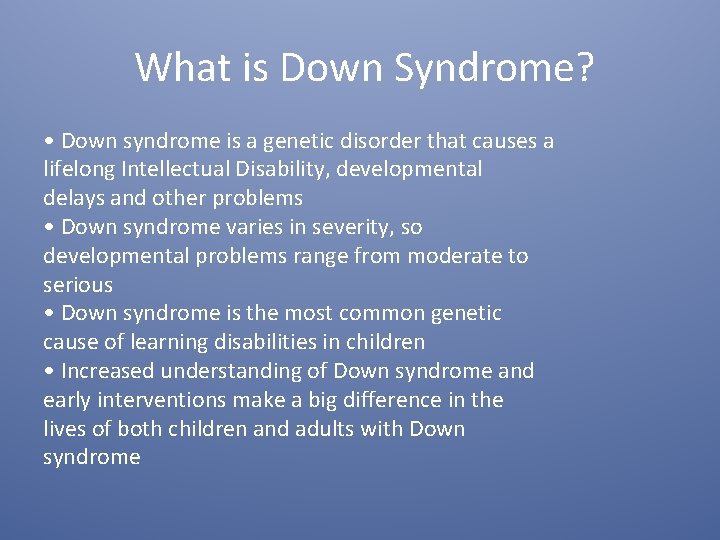 What is Down Syndrome?

• Down syndrome is a genetic disorder that causes a lifelong Intellectual Disability, developmental delays and other problems
• Down syndrome varies in severity, so developmental problems range from moderate to serious
• Down syndrome is the most common genetic cause of learning disabilities in children
• Increased understanding of Down syndrome and early interventions make a big difference in the lives of both children and adults with Down syndrome